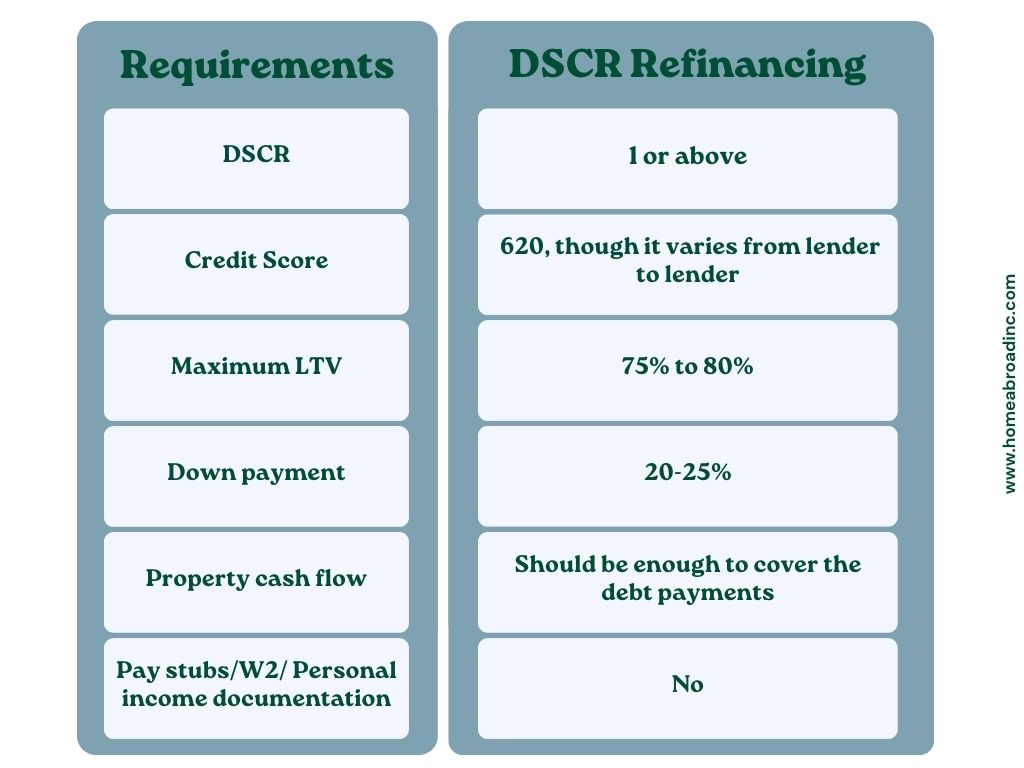 | Requirements | DSCR Refinancing |
|---|---|
| DSCR | 1 or above |
| Credit Score | 620, though it varies from lender to lender |
| Maximum LTV | 75% to 80% |
| Down payment | 20-25% |
| Property cash flow | Should be enough to cover the debt payments |
| Pay stubs/W2/ Personal income documentation | No |

www.homeabroadinc.com